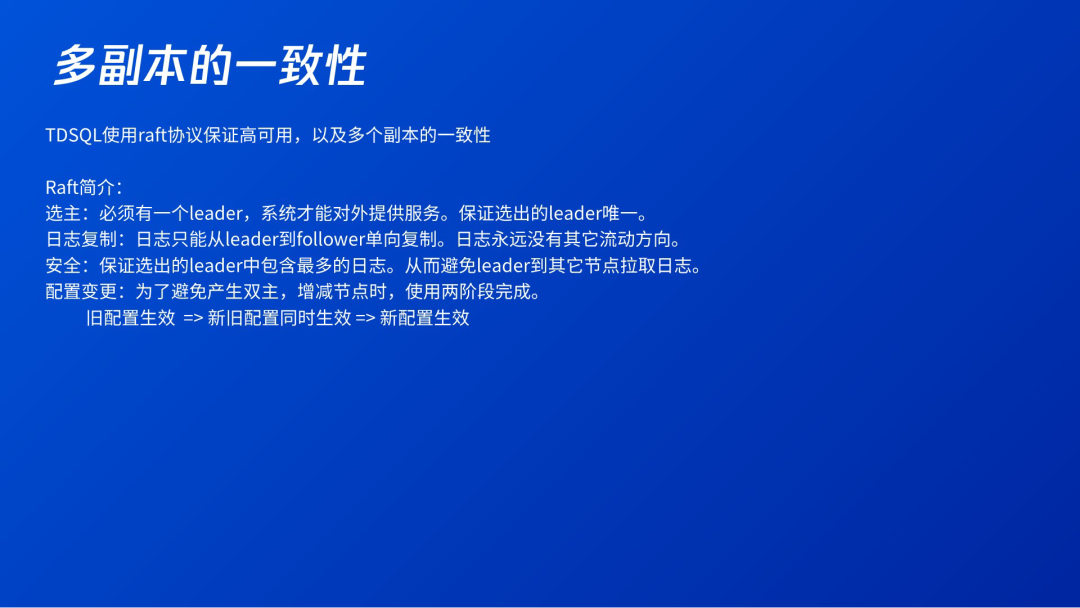 多副本的一致性

TDSQL使用raft协议保证高可用，以及多个副本的一致性

Raft简介：
选主：必须有一个leader，系统才能对外提供服务。保证选出的leader唯一。
日志复制：日志只能从leader到follower单向复制。日志永远没有其它流动方向。
安全：保证选出的leader中包含最多的日志。从而避免leader到其它节点拉取日志。
配置变更：为了避免产生双主，增减节点时，使用两阶段完成。
旧配置生效 => 新旧配置同时生效 => 新配置生效